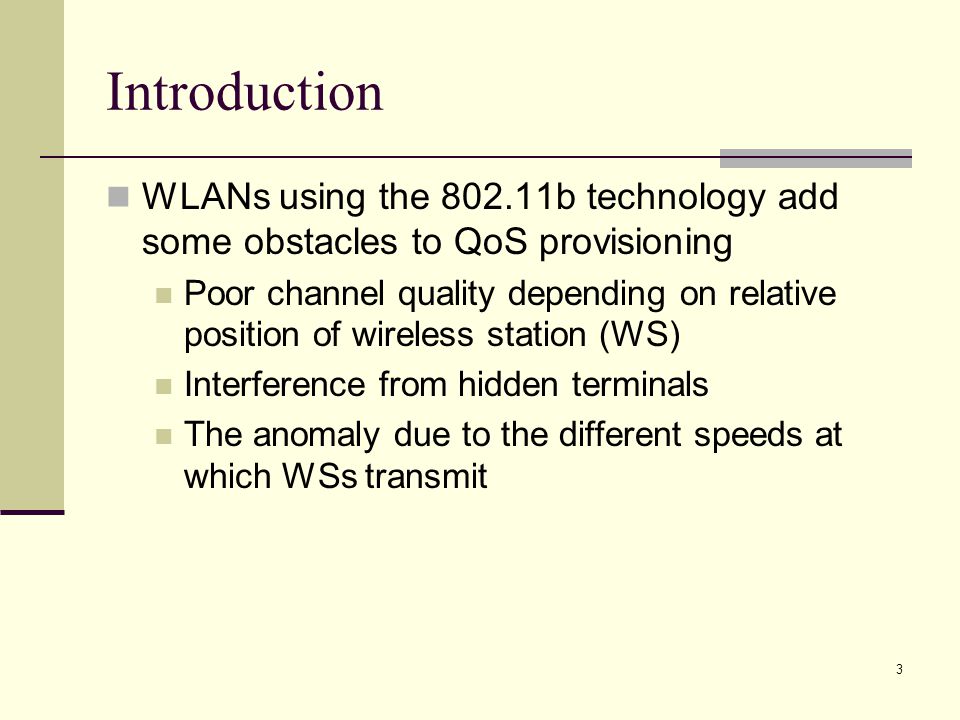 Introduction

WLANs using the 802.11b technology add some obstacles to QoS provisioning

Poor channel quality depending on relative position of wireless station (WS)

Interference from hidden terminals

The anomaly due to the different speeds at which WSs transmit

3